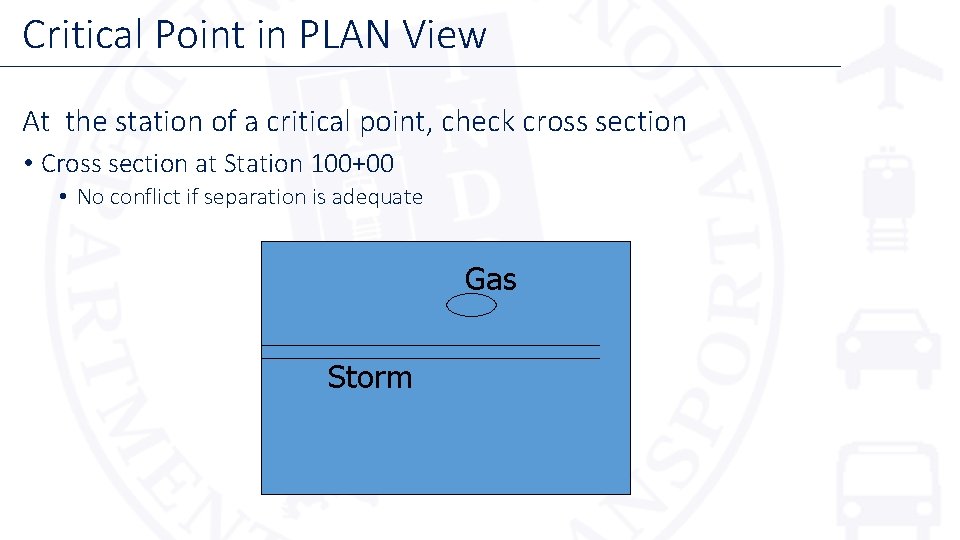 Critical Point in PLAN View

At the station of a critical point, check cross section

• Cross section at Station 100+00

• No conflict if separation is adequate

Gas

Storm